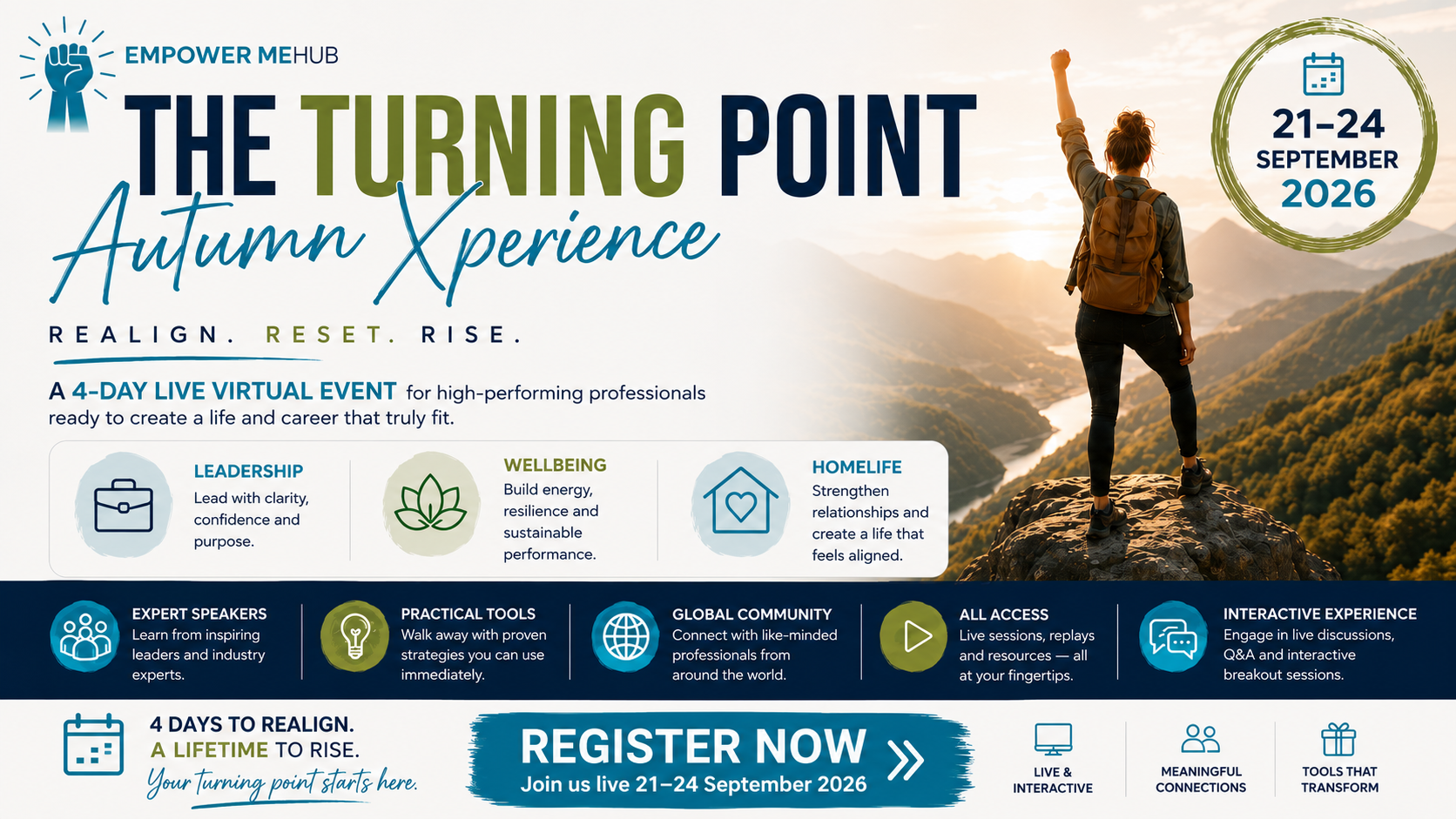 EMPOWER MEHUB

THE TURNING POINT

Autumn Xperience

21–24 SEPTEMBER 2026

REALIGN. RESET. RISE.

A 4-DAY LIVE VIRTUAL EVENT for high-performing professionals ready to create a life and career that truly fit.

LEADERSHIP
Lead with clarity, confidence and purpose.

WELLBEING
Build energy, resilience and sustainable performance.

HOMELIFE
Strengthen relationships and create a life that feels aligned.

EXPERT SPEAKERS
Learn from inspiring leaders and industry experts.

PRACTICAL TOOLS
Walk away with proven strategies you can use immediately.

GLOBAL COMMUNITY
Connect with like-minded professionals from around the world.

ALL ACCESS
Live sessions, replays and resources — all at your fingertips.

INTERACTIVE EXPERIENCE
Engage in live discussions, Q&A and interactive breakout sessions.

4 DAYS TO REALIGN.
A LIFETIME TO RISE.
Your turning point starts here.

REGISTER NOW
Join us live 21–24 September 2026

LIVE & INTERACTIVE

MEANINGFUL CONNECTIONS

TOOLS THAT TRANSFORM